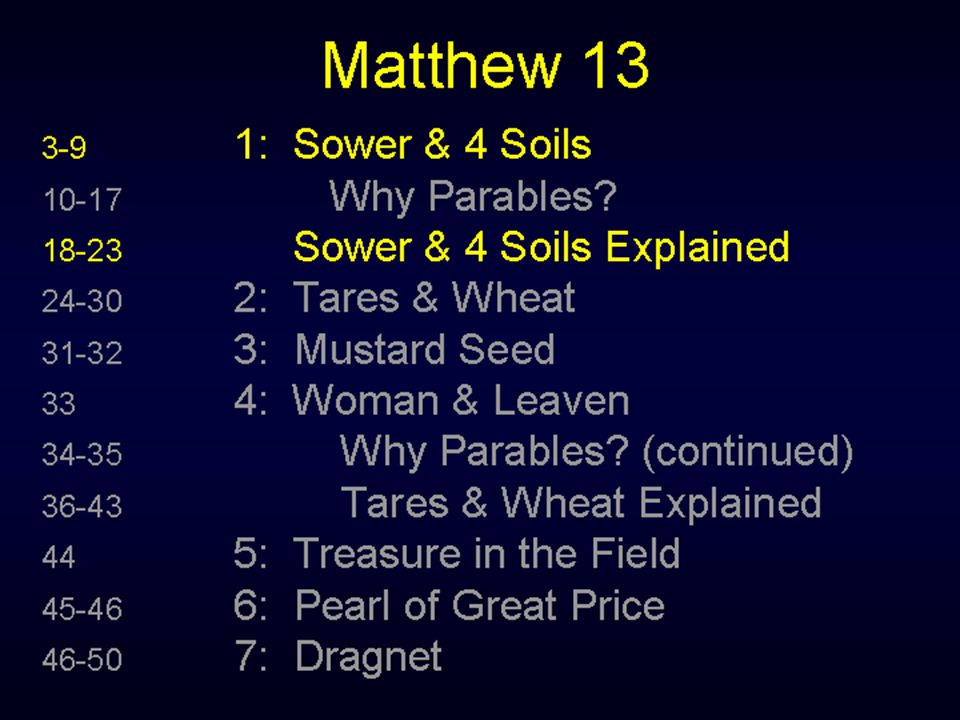 Matthew 13

3-9 1: Sower & 4 Soils
10-17 Why Parables?
18-23 Sower & 4 Soils Explained
24-30 2: Tares & Wheat
31-32 3: Mustard Seed
33 4: Woman & Leaven
34-35 Why Parables? (continued)
36-43 Tares & Wheat Explained
44 5: Treasure in the Field
45-46 6: Pearl of Great Price
46-50 7: Dragnet